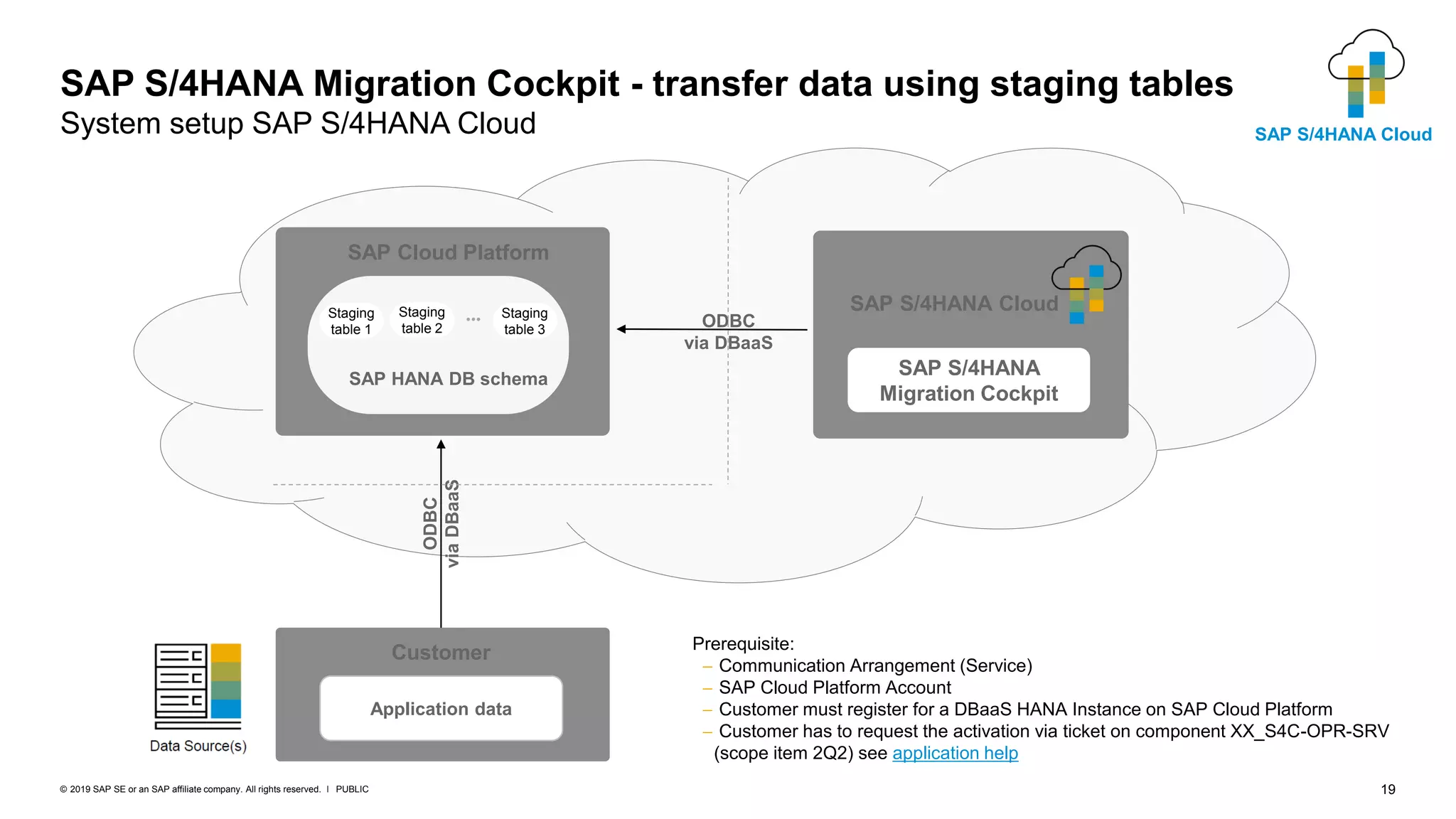 SAP S/4HANA Migration Cockpit - transfer data using staging tables
System setup SAP S/4HANA Cloud

SAP S/4HANA Cloud

SAP Cloud Platform

Staging table 1

Staging table 2

...

Staging table 3

SAP HANA DB schema

ODBC
via DBaaS

SAP S/4HANA Cloud

SAP S/4HANA Migration Cockpit

ODBC
via DBaaS

Data Source(s)

Customer

Application data

Prerequisite:
– Communication Arrangement (Service)
– SAP Cloud Platform Account
– Customer must register for a DBaaS HANA Instance on SAP Cloud Platform
– Customer has to request the activation via ticket on component XX_S4C-OPR-SRV (scope item 2Q2) see application help

© 2019 SAP SE or an SAP affiliate company. All rights reserved. I PUBLIC

19